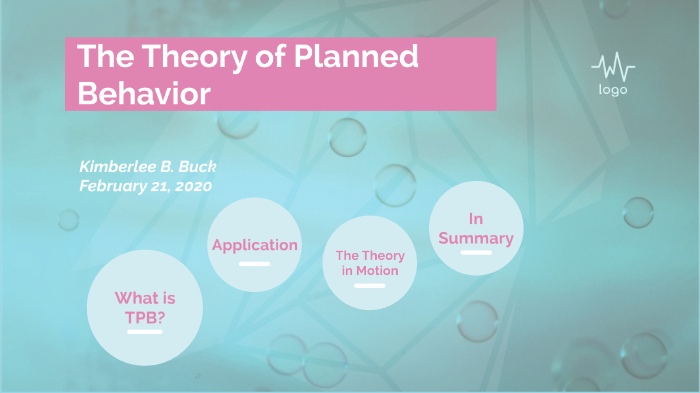 The Theory of Planned Behavior

logo

Kimberlee B. Buck
February 21, 2020

What is TPB?

Application

The Theory in Motion

In Summary